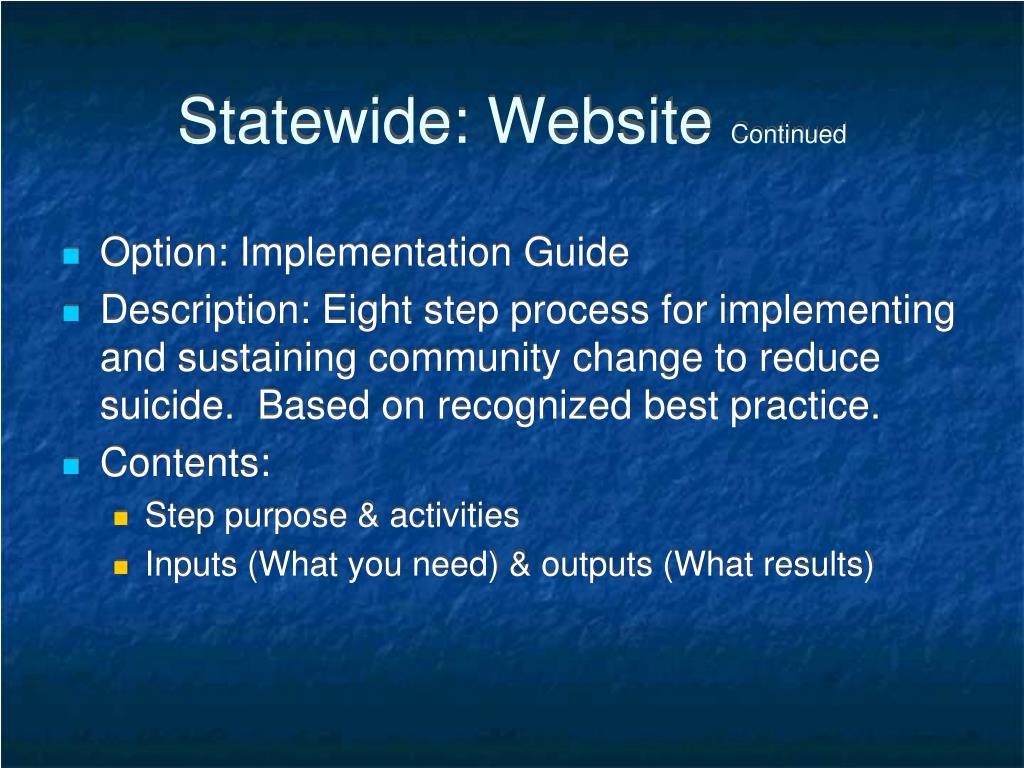 Statewide: Website Continued

Option: Implementation Guide

Description: Eight step process for implementing and sustaining community change to reduce suicide.  Based on recognized best practice.

Contents:

Step purpose & activities

Inputs (What you need) & outputs (What results)